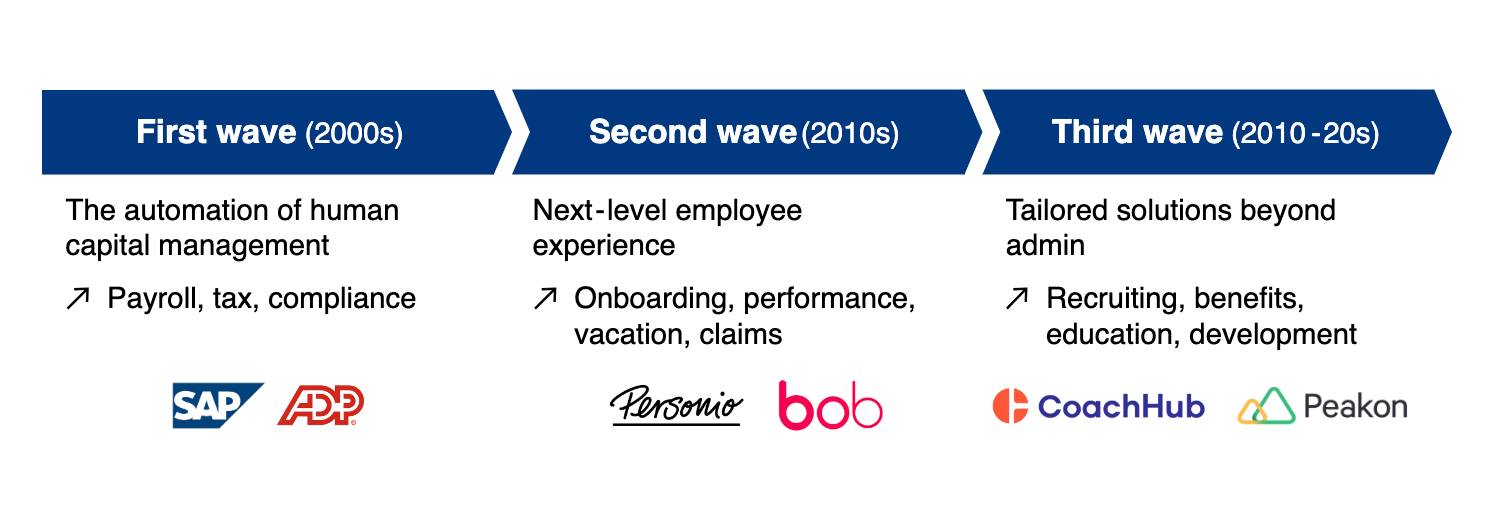 First wave (2000s)

The automation of human capital management

↗ Payroll, tax, compliance

SAP ADP

Second wave (2010s)

Next-level employee experience

↗ Onboarding, performance, vacation, claims

Personio bob

Third wave (2010-20s)

Tailored solutions beyond admin

↗ Recruiting, benefits, education, development

CoachHub Peakon